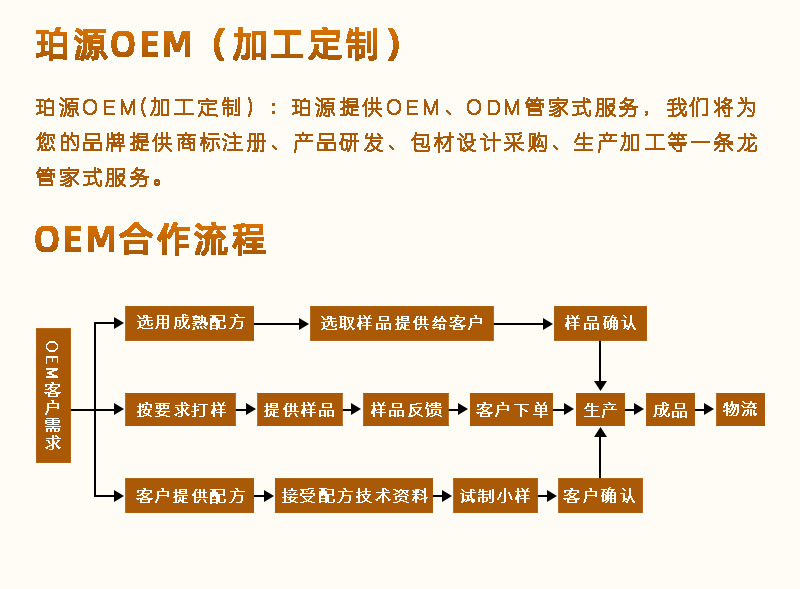 珀源OEM（加工定制）

珀源OEM(加工定制）：珀源提供OEM、ODM管家式服务，我们将为您的品牌提供商标注册、产品研发、包材设计采购、生产加工等一条龙管家式服务。

OEM合作流程

OEM客户需求

选用成熟配方
选取样品提供给客户
样品确认

按要求打样
提供样品
样品反馈
客户下单
生产
成品
物流

客户提供配方
接受配方技术资料
试制小样
客户确认